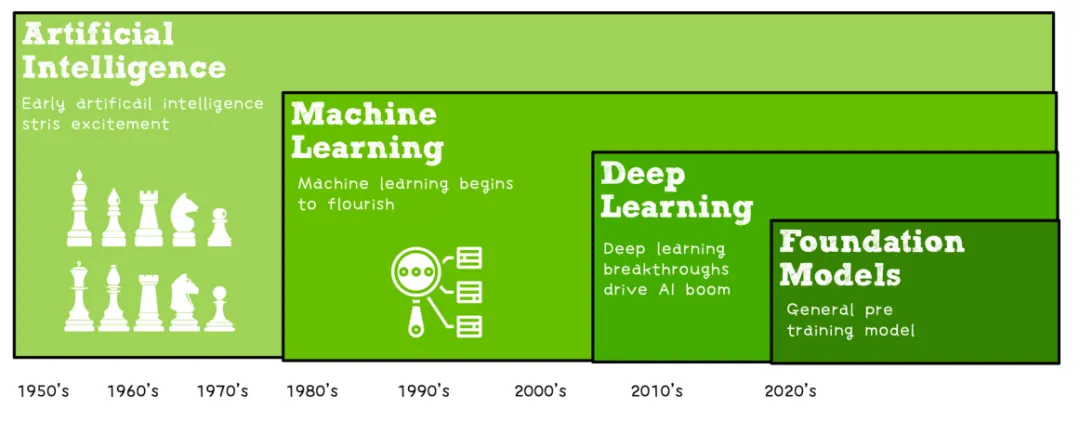 Artificial Intelligence

Early artificail intelligence stris excitement

Machine Learning

Machine learning begins to flourish

Deep Learning

Deep learning breakthroughs drive AI boom

Foundation Models

General pre training model

1950's 1960's 1970's 1980's 1990's 2000's 2010's 2020's